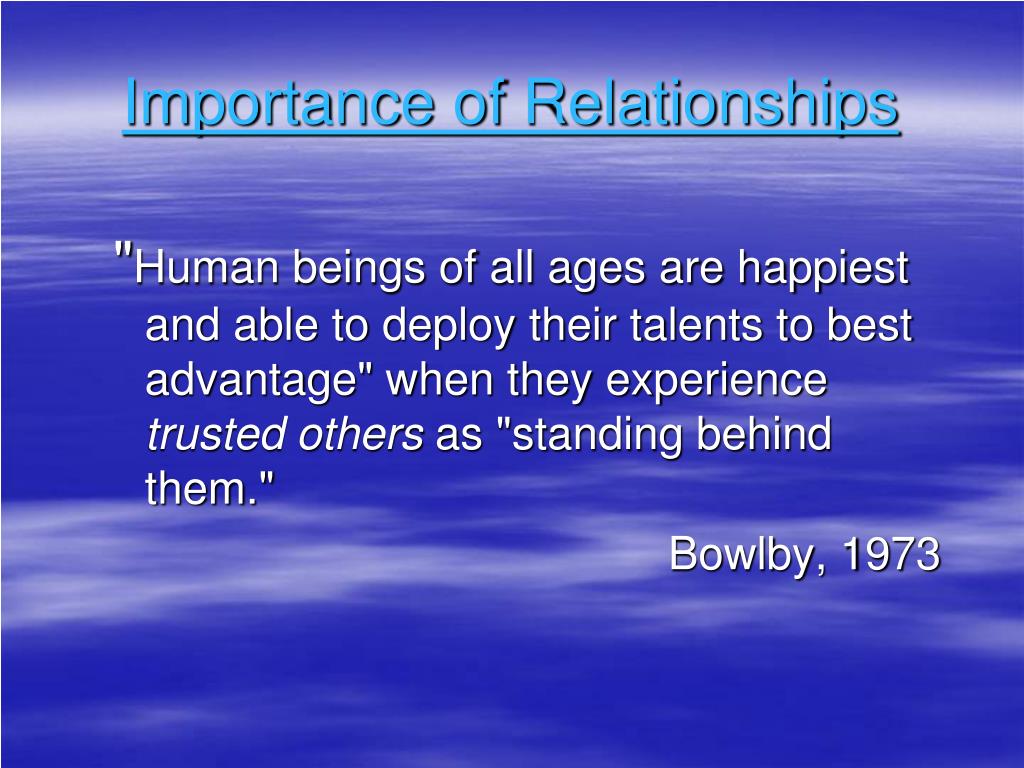 Importance of Relationships

"Human beings of all ages are happiest and able to deploy their talents to best advantage" when they experience trusted others as "standing behind them."

Bowlby, 1973